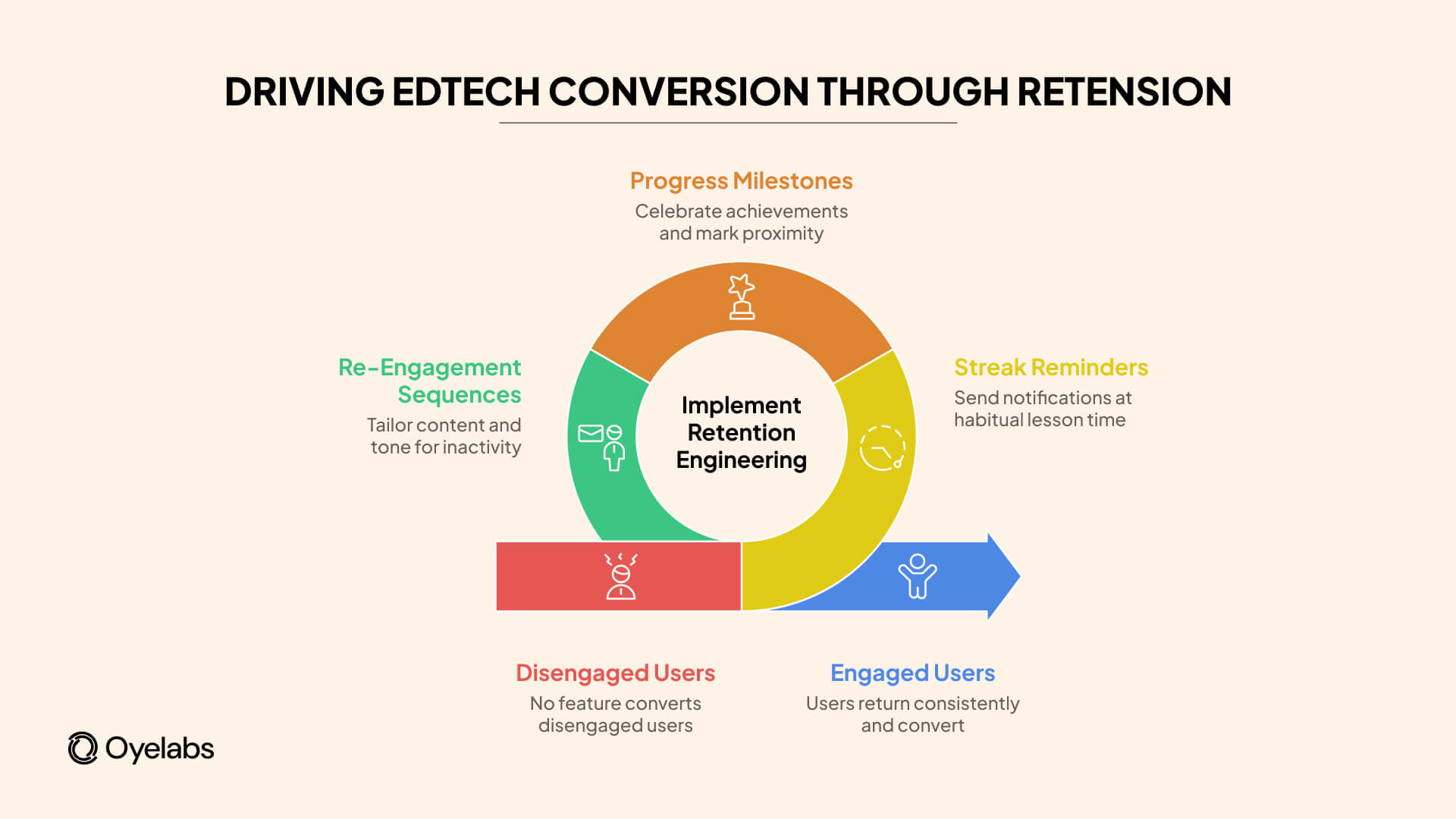 DRIVING EDTECH CONVERSION THROUGH RETENSION

Progress Milestones
Celebrate achievements and mark proximity

Re-Engagement Sequences
Tailor content and tone for inactivity

Implement Retention Engineering

Streak Reminders
Send notifications at habitual lesson time

Disengaged Users
No feature converts disengaged users

Engaged Users
Users return consistently and convert

Oyelabs